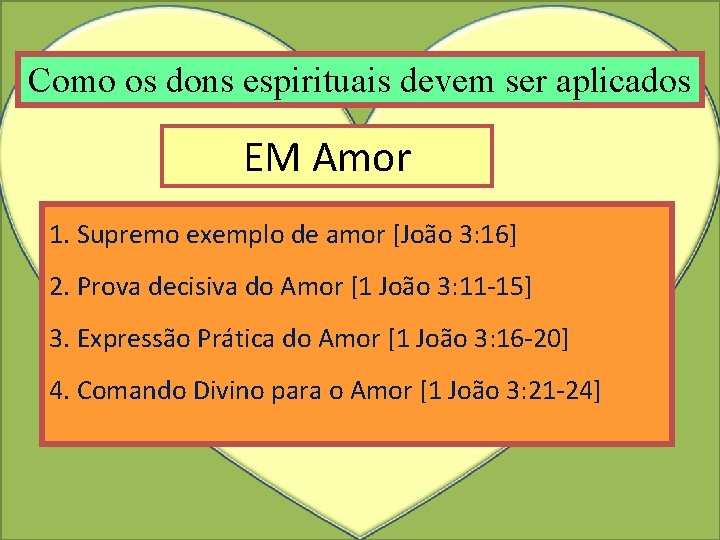 Como os dons espirituais devem ser aplicados

EM Amor

1. Supremo exemplo de amor [João 3:16]

2. Prova decisiva do Amor [1 João 3:11-15]

3. Expressão Prática do Amor [1 João 3:16-20]

4. Comando Divino para o Amor [1 João 3:21-24]